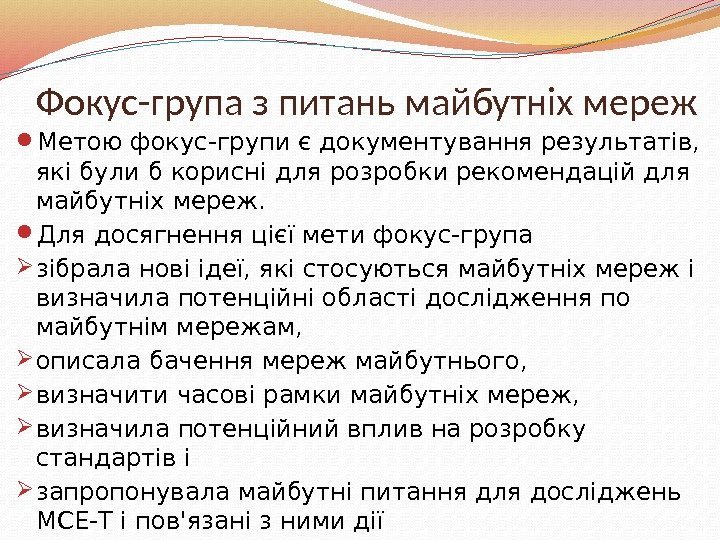 Фокус-група з питань майбутніх мереж

Метою фокус-групи є документування результатів, які були б корисні для розробки рекомендацій для майбутніх мереж.

Для досягнення цієї мети фокус-група

зібрала нові ідеї, які стосуються майбутніх мереж і визначила потенційні області дослідження по майбутнім мережам,

описала бачення мереж майбутнього,

визначити часові рамки майбутніх мереж,

визначила потенційний вплив на розробку стандартів і

запропонувала майбутні питання для досліджень МСЕ-Т і пов'язані з ними дії